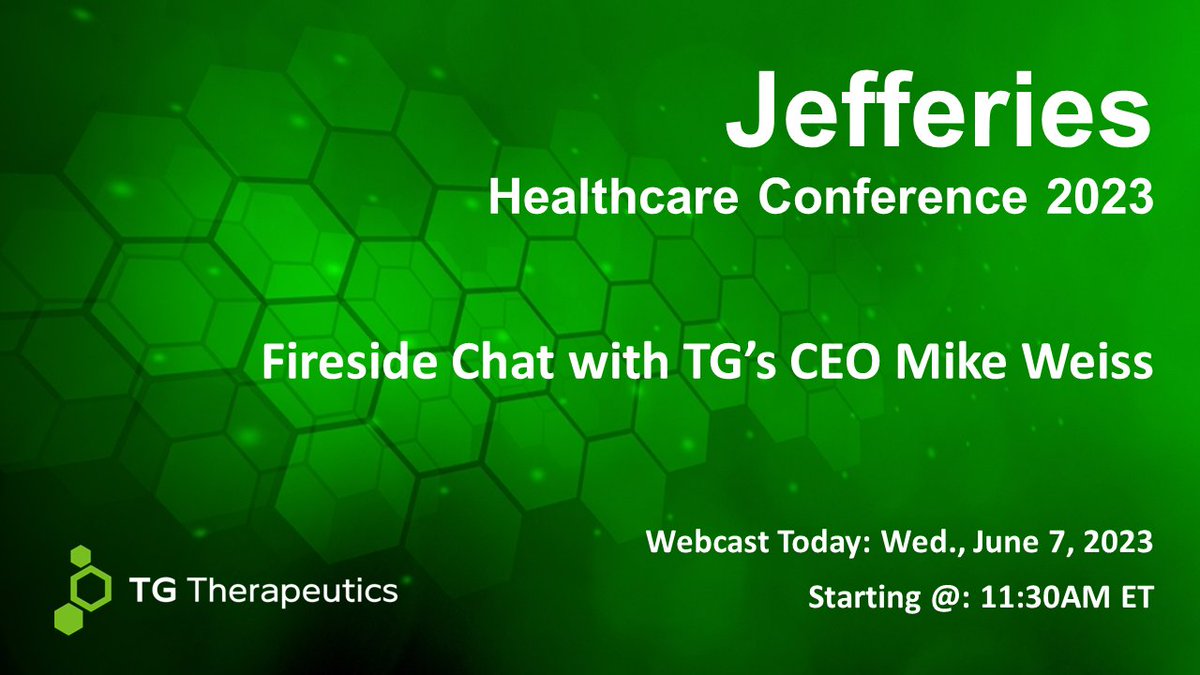 Jefferies
Healthcare Conference 2023

Fireside Chat with TG's CEO Mike Weiss

Webcast Today: Wed., June 7, 2023
Starting @: 11:30AM ET

TG Therapeutics